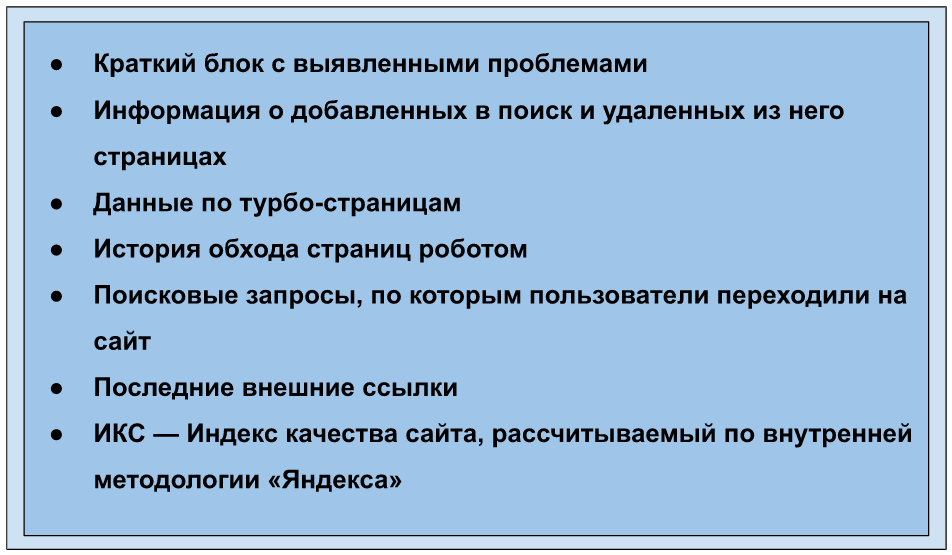 ● Краткий блок с выявленными проблемами
● Информация о добавленных в поиск и удаленных из него страницах
● Данные по турбо-страницам
● История обхода страниц роботом
● Поисковые запросы, по которым пользователи переходили на сайт
● Последние внешние ссылки
● ИКС — Индекс качества сайта, рассчитываемый по внутренней методологии «Яндекса»